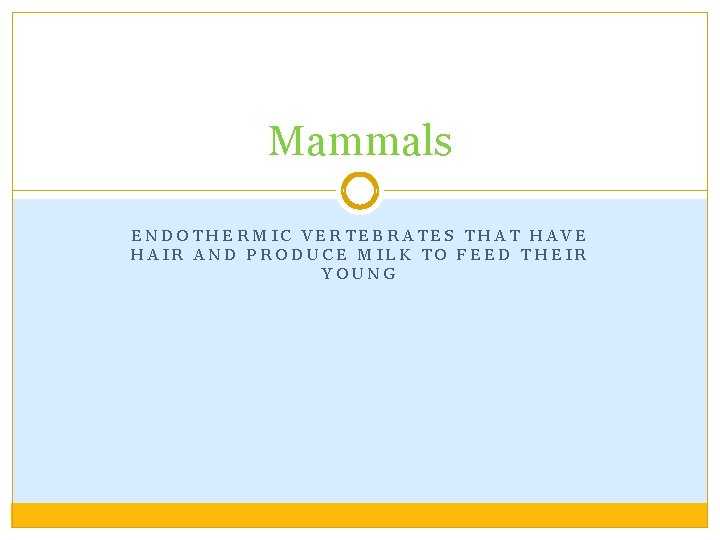 Mammals

ENDOTHERMIC VERTEBRATES THAT HAVE HAIR AND PRODUCE MILK TO FEED THEIR YOUNG